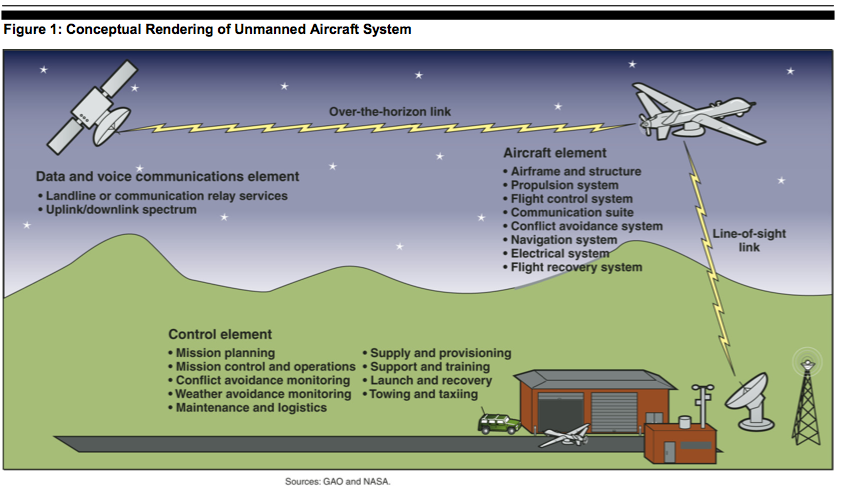 Figure 1: Conceptual Rendering of Unmanned Aircraft System

Over-the-horizon link

Data and voice communications element
• Landline or communication relay services
• Uplink/downlink spectrum

Aircraft element
• Airframe and structure
• Propulsion system
• Flight control system
• Communication suite
• Conflict avoidance system
• Navigation system
• Electrical system
• Flight recovery system

Line-of-sight link

Control element
• Mission planning
• Mission control and operations
• Conflict avoidance monitoring
• Weather avoidance monitoring
• Maintenance and logistics
• Supply and provisioning
• Support and training
• Launch and recovery
• Towing and taxiing

Sources: GAO and NASA.